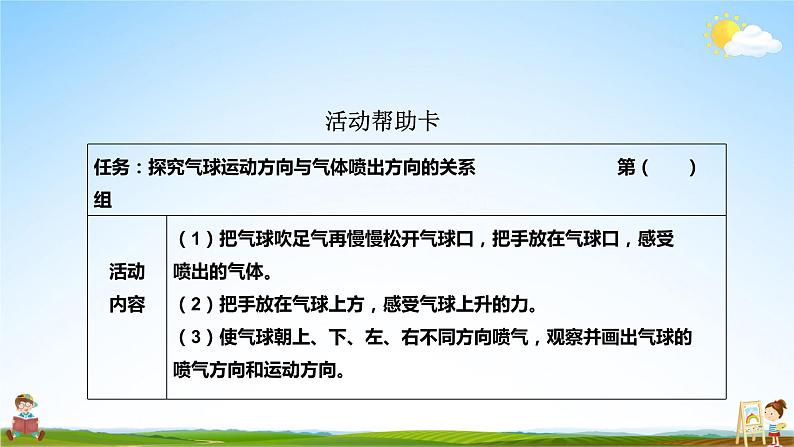 活动帮助卡

| 任务：探究气球运动方向与气体喷出方向的关系　　　　　第（　　）组 | |
|---|---|
| 活动内容 | （1）把气球吹足气再慢慢松开气球口，把手放在气球口，感受喷出的气体。<br>（2）把手放在气球上方，感受气球上升的力。<br>（3）使气球朝上、下、左、右不同方向喷气，观察并画出气球的喷气方向和运动方向。 |